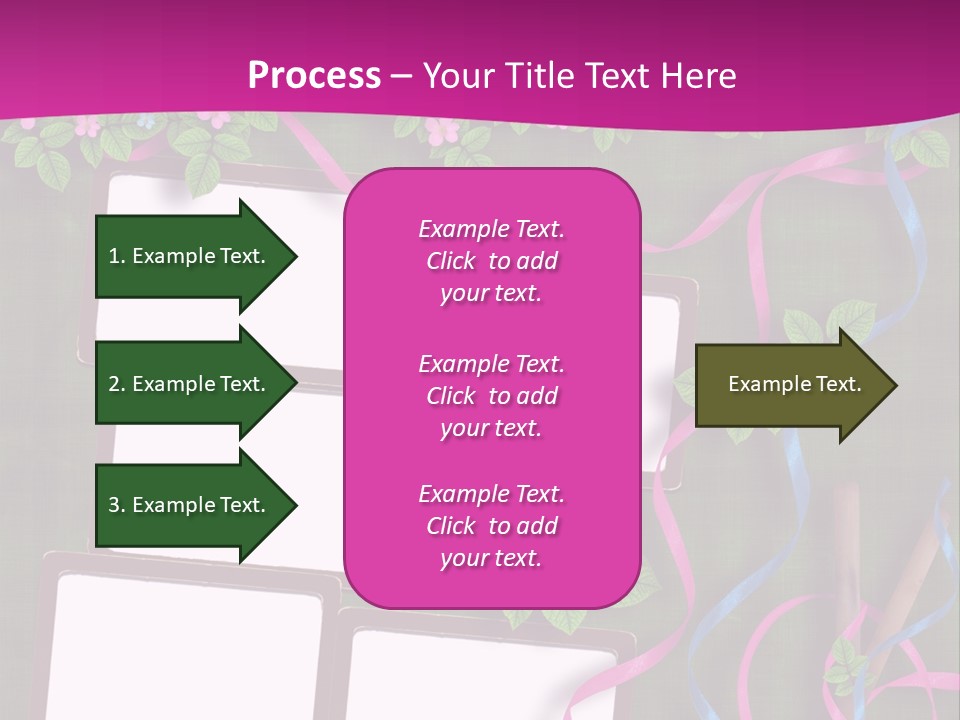 Process – Your Title Text Here

1. Example Text.

2. Example Text.

3. Example Text.

Example Text. Click to add your text.

Example Text. Click to add your text.

Example Text. Click to add your text.

Example Text.